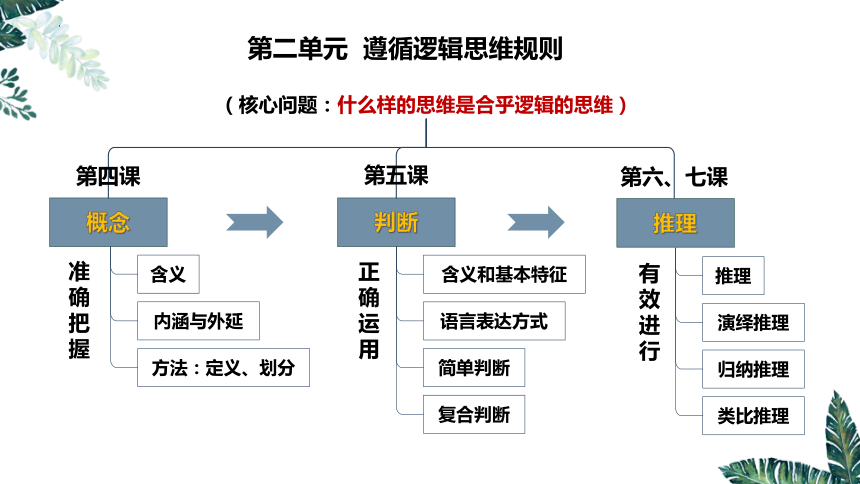 第二单元 遵循逻辑思维规则

（核心问题：什么样的思维是合乎逻辑的思维）

第四课

概念

准确把握

含义

内涵与外延

方法：定义、划分

第五课

判断

正确运用

含义和基本特征

语言表达方式

简单判断

复合判断

第六、七课

推理

有效进行

推理

演绎推理

归纳推理

类比推理